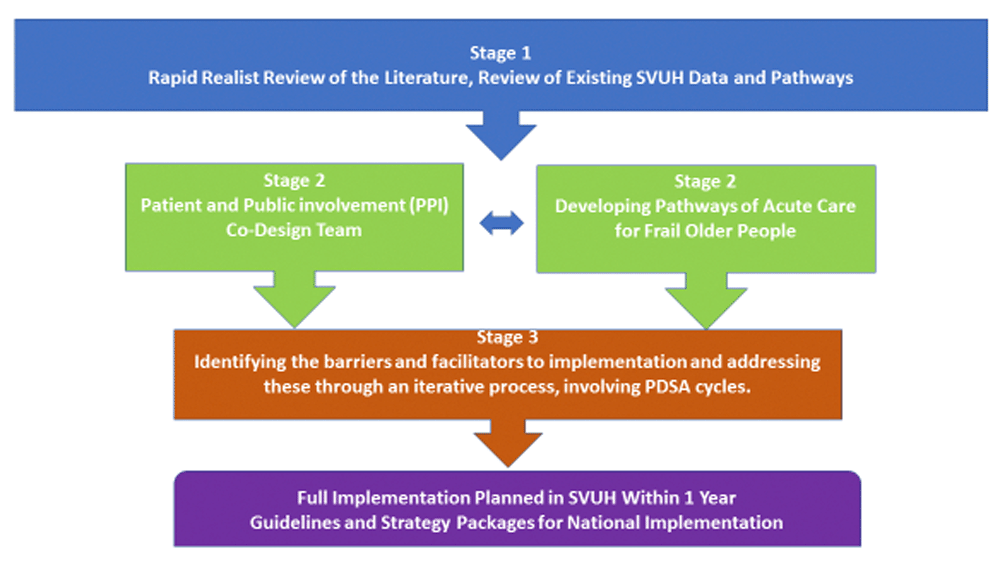 Stage 1
Rapid Realist Review of the Literature, Review of Existing SVUH Data and Pathways

Stage 2
Patient and Public involvement (PPI)
Co-Design Team

Stage 2
Developing Pathways of Acute Care for Frail Older People

Stage 3
Identifying the barriers and facilitators to implementation and addressing these through an iterative process, involving PDSA cycles.

Full Implementation Planned in SVUH Within 1 Year
Guidelines and Strategy Packages for National Implementation